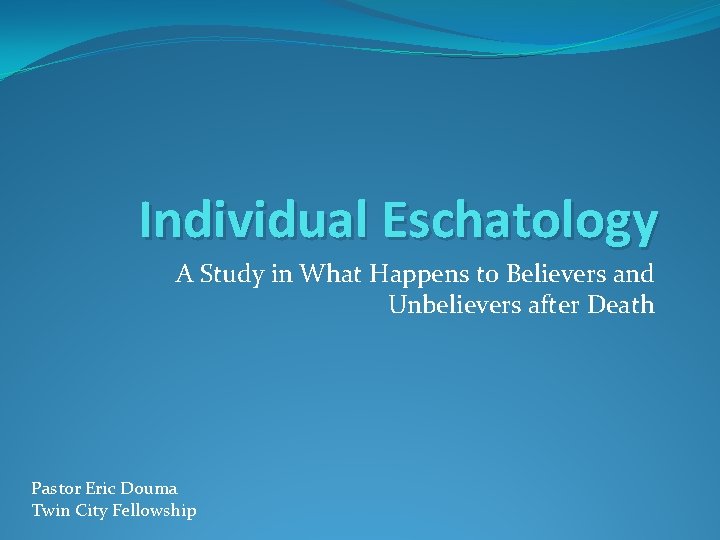 Individual Eschatology

A Study in What Happens to Believers and Unbelievers after Death

Pastor Eric Douma
Twin City Fellowship